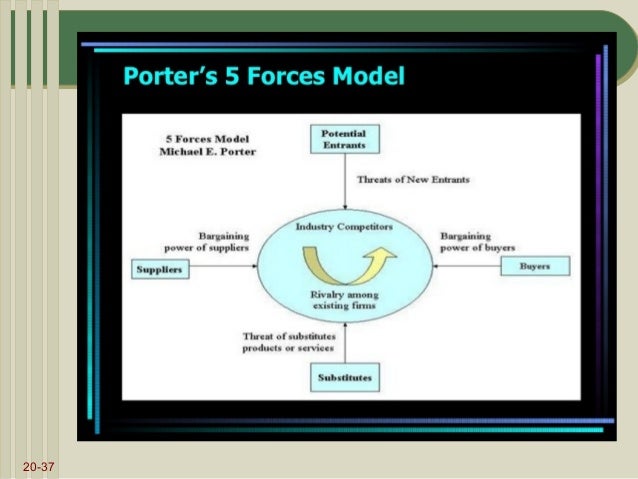 Porter's 5 Forces Model

5 Forces Model
Michael E. Porter

Potential Entrants

Threats of New Entrants

Bargaining power of suppliers

Suppliers

Industry Competitors

Rivalry among existing firms

Bargaining power of buyers

Buyers

Threat of substitutes products or services

Substitutes

20-37